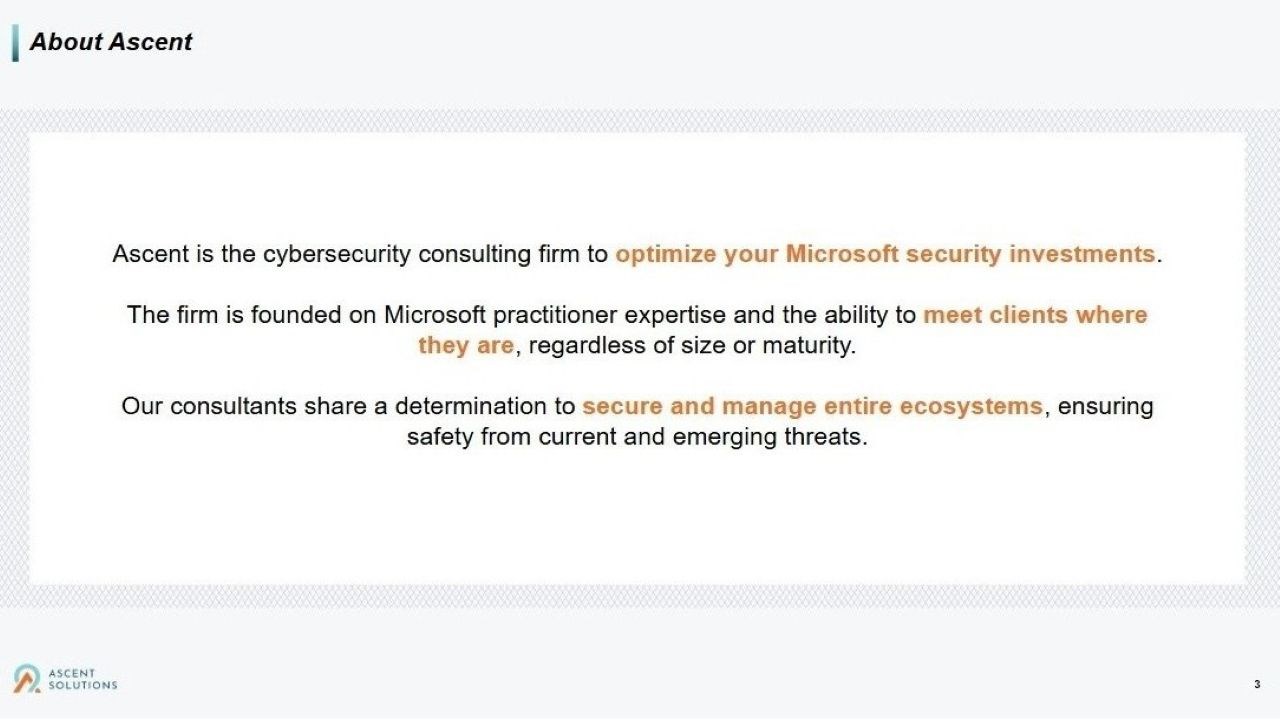 About Ascent

Ascent is the cybersecurity consulting firm to optimize your Microsoft security investments.

The firm is founded on Microsoft practitioner expertise and the ability to meet clients where they are, regardless of size or maturity.

Our consultants share a determination to secure and manage entire ecosystems, ensuring safety from current and emerging threats.

ASCENT SOLUTIONS

3